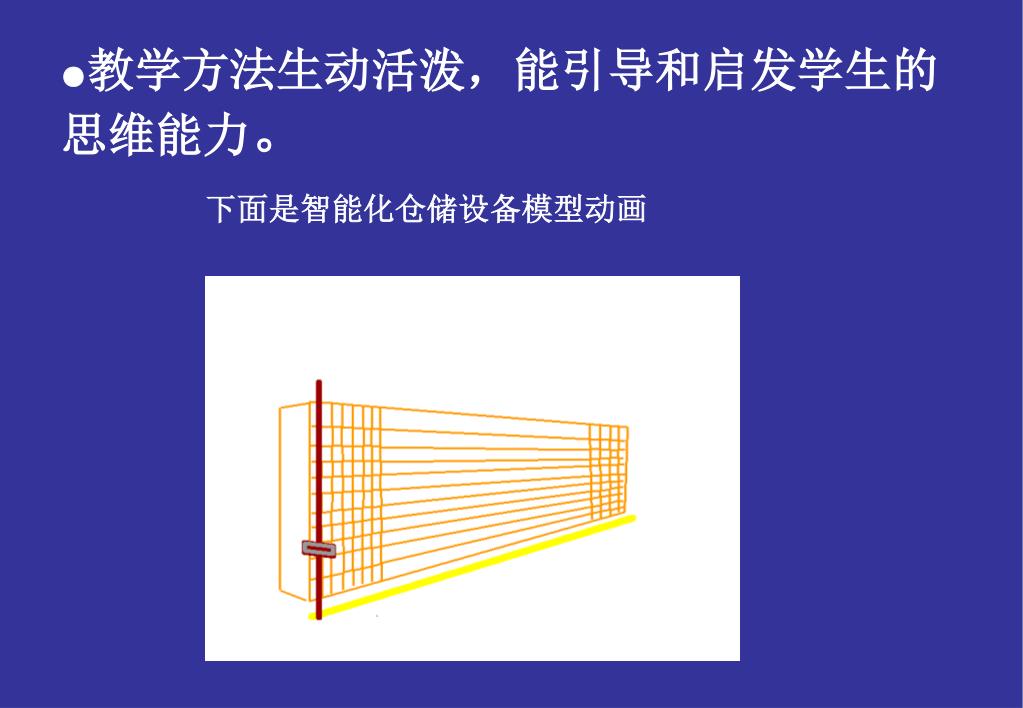 ●教学方法生动活泼，能引导和启发学生的思维能力。

下面是智能化仓储设备模型动画